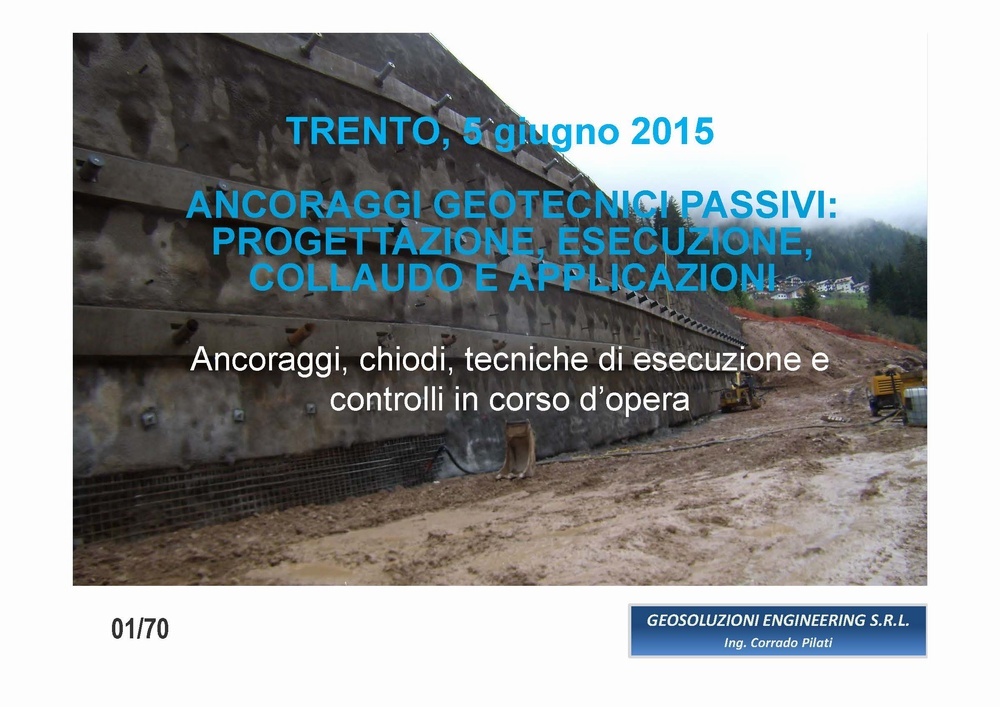 TRENTO, 5 giugno 2015

ANCORAGGI GEOTECNICI PASSIVI: PROGETTAZIONE, ESECUZIONE, COLLAUDO E APPLICAZIONI

Ancoraggi, chiodi, tecniche di esecuzione e controlli in corso d'opera

01/70

GEOSOLUZIONI ENGINEERING S.R.L.
Ing. Corrado Pilati